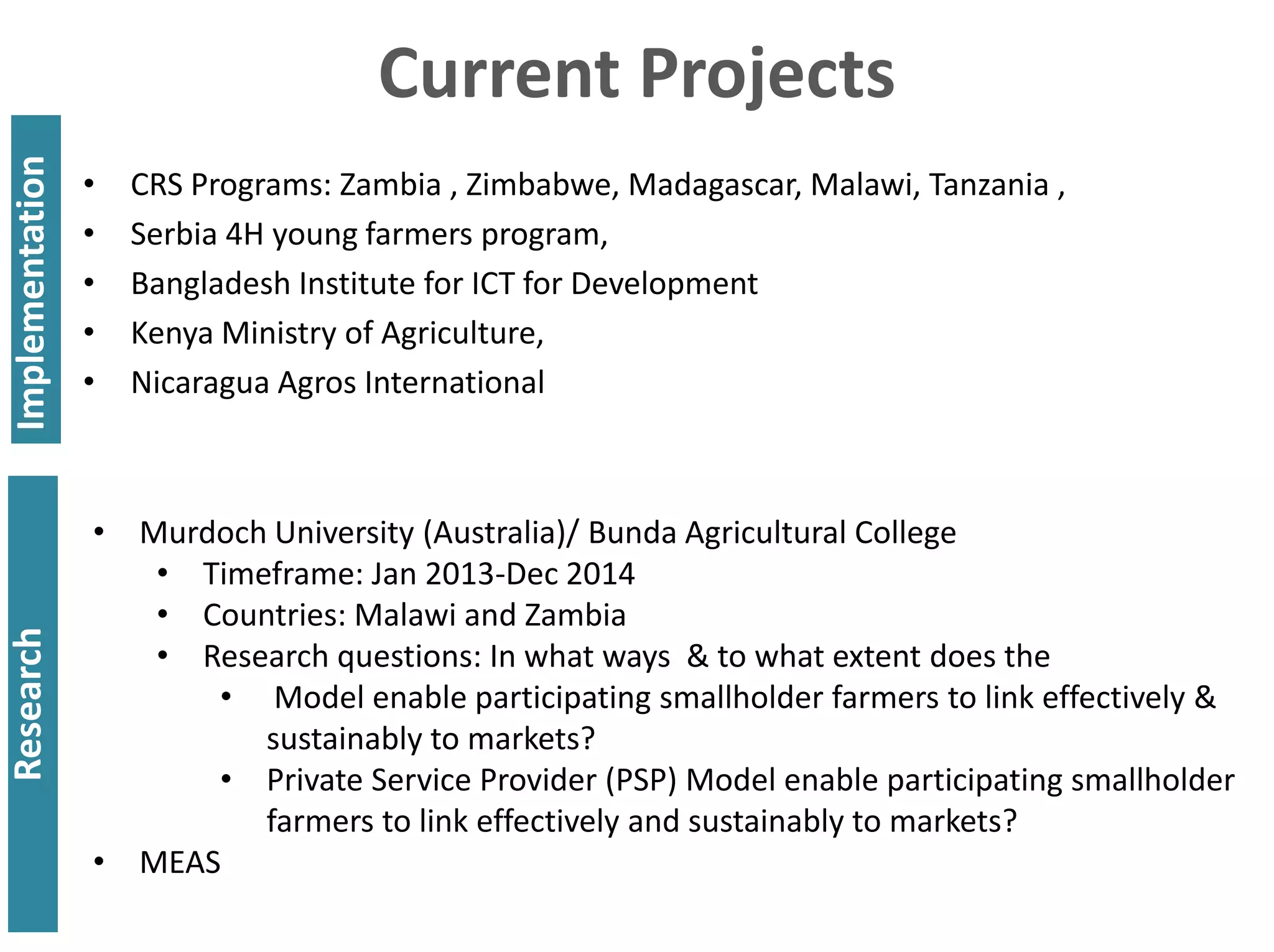 Current Projects

Implementation

• CRS Programs: Zambia , Zimbabwe, Madagascar, Malawi, Tanzania ,
• Serbia 4H young farmers program,
• Bangladesh Institute for ICT for Development
• Kenya Ministry of Agriculture,
• Nicaragua Agros International

Research

• Murdoch University (Australia)/ Bunda Agricultural College
  • Timeframe: Jan 2013-Dec 2014
  • Countries: Malawi and Zambia
  • Research questions: In what ways & to what extent does the
    • Model enable participating smallholder farmers to link effectively & sustainably to markets?
    • Private Service Provider (PSP) Model enable participating smallholder farmers to link effectively and sustainably to markets?
• MEAS